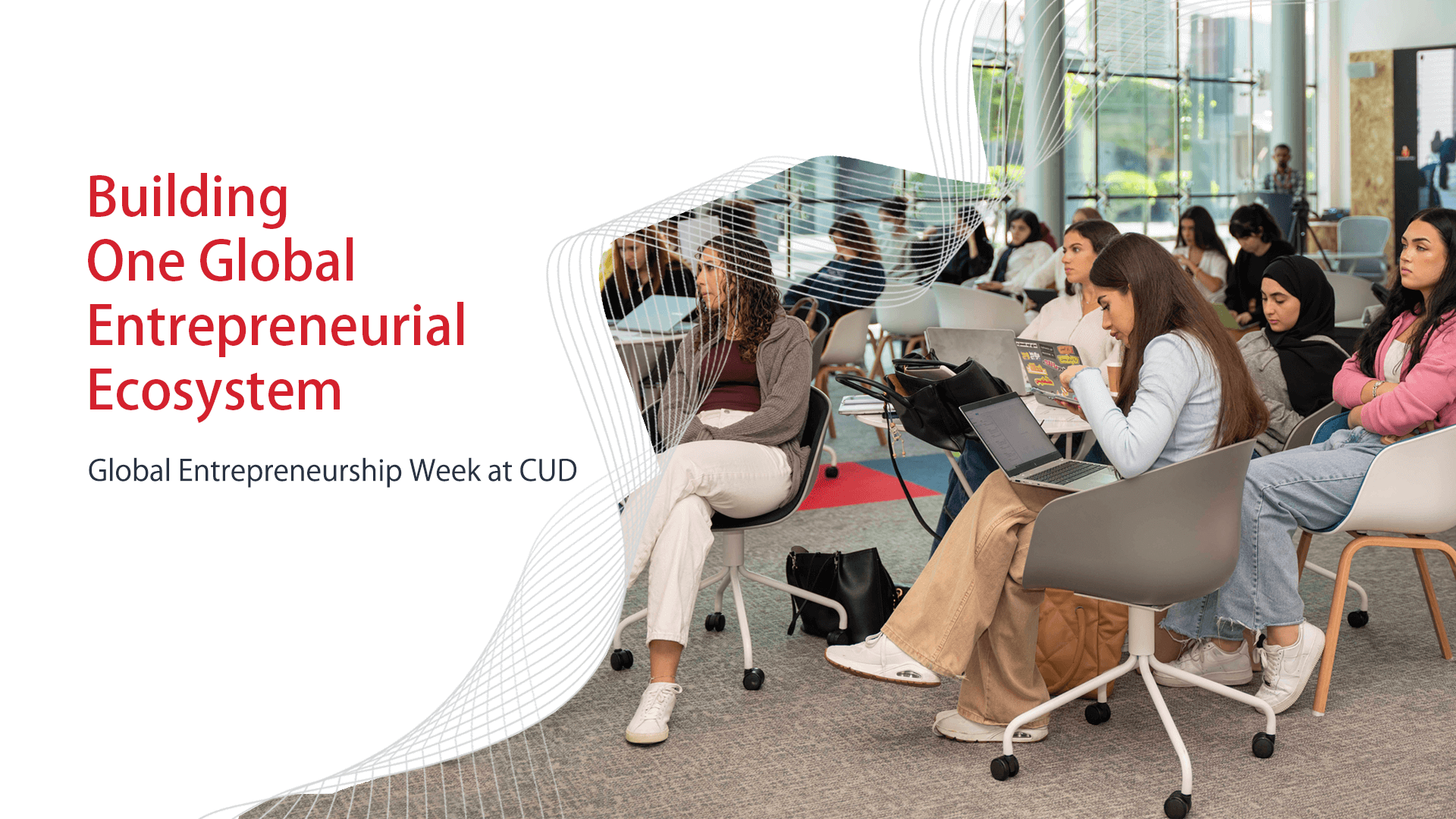 Building
One Global
Entrepreneurial
Ecosystem

Global Entrepreneurship Week at CUD